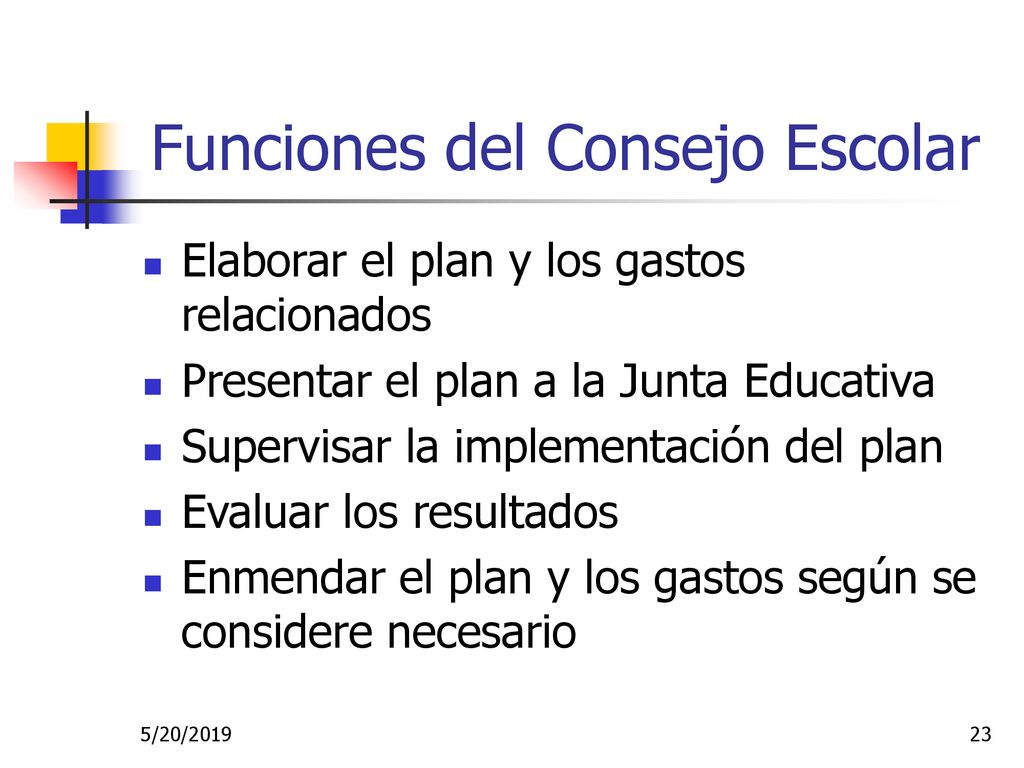 Funciones del Consejo Escolar

- Elaborar el plan y los gastos relacionados
- Presentar el plan a la Junta Educativa
- Supervisar la implementación del plan
- Evaluar los resultados
- Enmendar el plan y los gastos según se considere necesario

5/20/2019

23